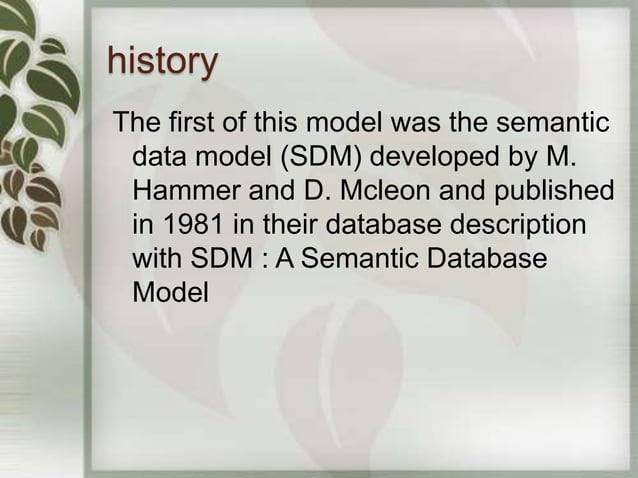 history

The first of this model was the semantic data model (SDM) developed by M. Hammer and D. Mcleon and published in 1981 in their database description with SDM : A Semantic Database Model